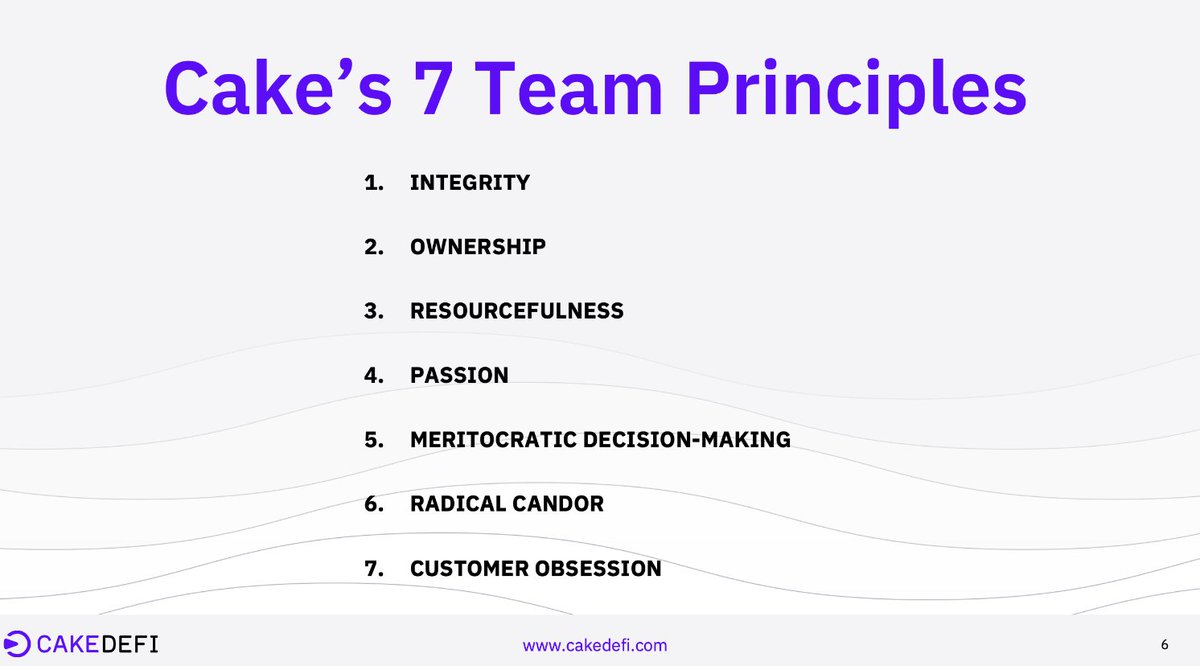 Cake’s 7 Team Principles

1. INTEGRITY
2. OWNERSHIP
3. RESOURCEFULNESS
4. PASSION
5. MERITOCRATIC DECISION-MAKING
6. RADICAL CANDOR
7. CUSTOMER OBSESSION

CAKEDEFI

www.cakedefi.com

6